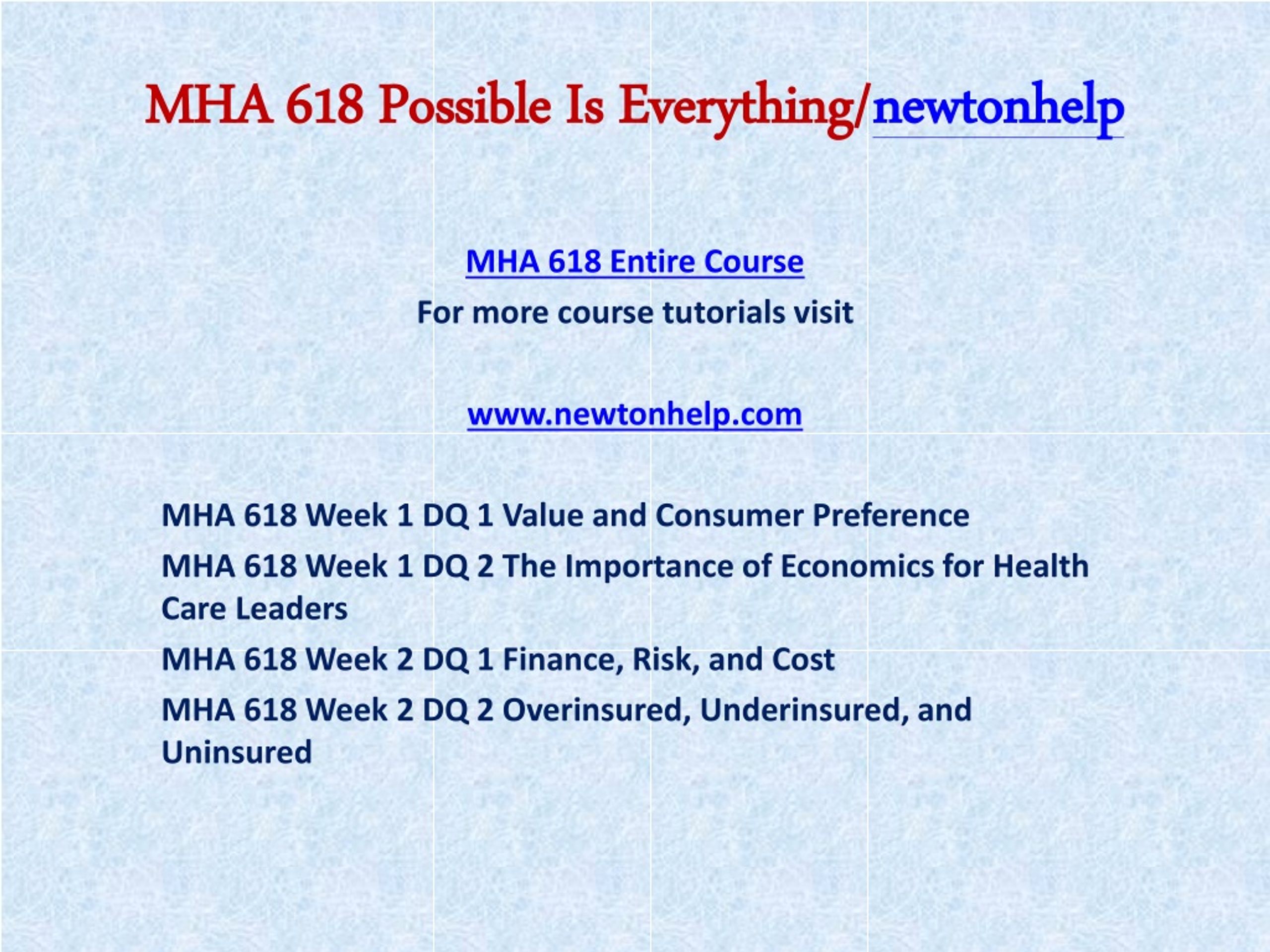 MHA 618 Possible Is Everything/newtonhelp

MHA 618 Entire Course

For more course tutorials visit

www.newtonhelp.com

MHA 618 Week 1 DQ 1 Value and Consumer Preference

MHA 618 Week 1 DQ 2 The Importance of Economics for Health Care Leaders

MHA 618 Week 2 DQ 1 Finance, Risk, and Cost

MHA 618 Week 2 DQ 2 Overinsured, Underinsured, and Uninsured